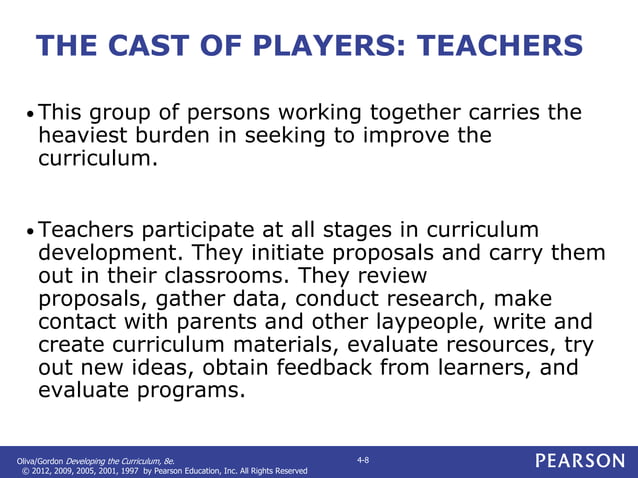 THE CAST OF PLAYERS: TEACHERS

• This group of persons working together carries the heaviest burden in seeking to improve the curriculum.

• Teachers participate at all stages in curriculum development. They initiate proposals and carry them out in their classrooms. They review proposals, gather data, conduct research, make contact with parents and other laypeople, write and create curriculum materials, evaluate resources, try out new ideas, obtain feedback from learners, and evaluate programs.

Oliva/Gordon Developing the Curriculum, 8e.
© 2012, 2009, 2005, 2001, 1997 by Pearson Education, Inc. All Rights Reserved

4-8

PEARSON